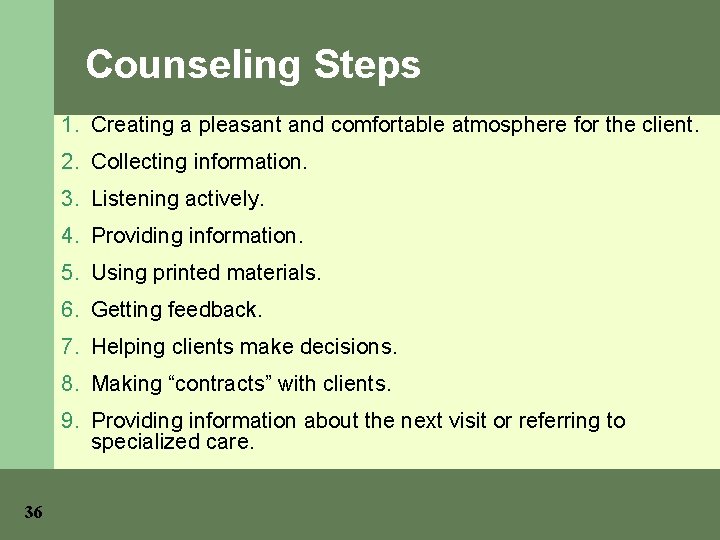 Counseling Steps

1. Creating a pleasant and comfortable atmosphere for the client.
2. Collecting information.
3. Listening actively.
4. Providing information.
5. Using printed materials.
6. Getting feedback.
7. Helping clients make decisions.
8. Making “contracts” with clients.
9. Providing information about the next visit or referring to specialized care.

36